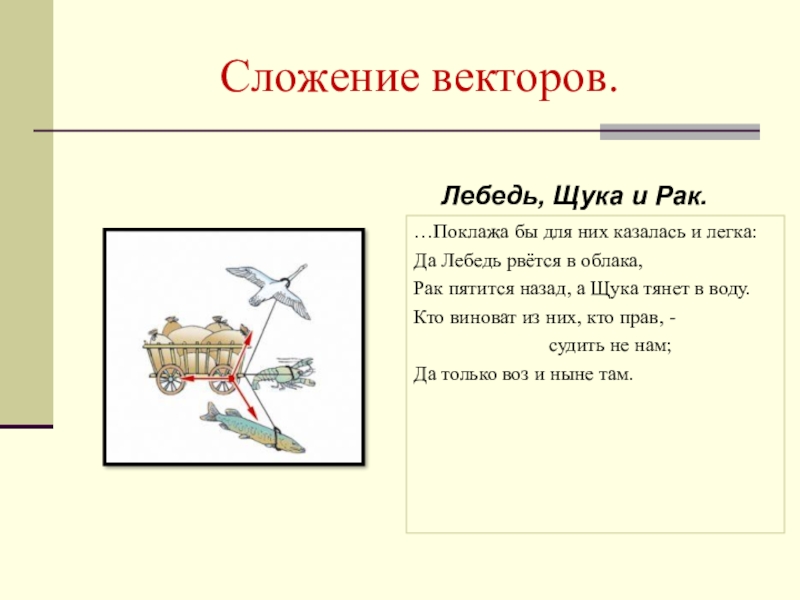 Сложение векторов.

Лебедь, Щука и Рак.

…Поклажа бы для них казалась и легка:

Да Лебедь рвётся в облака,

Рак пятится назад, а Щука тянет в воду.

Кто виноват из них, кто прав, - судить не нам;

Да только воз и ныне там.